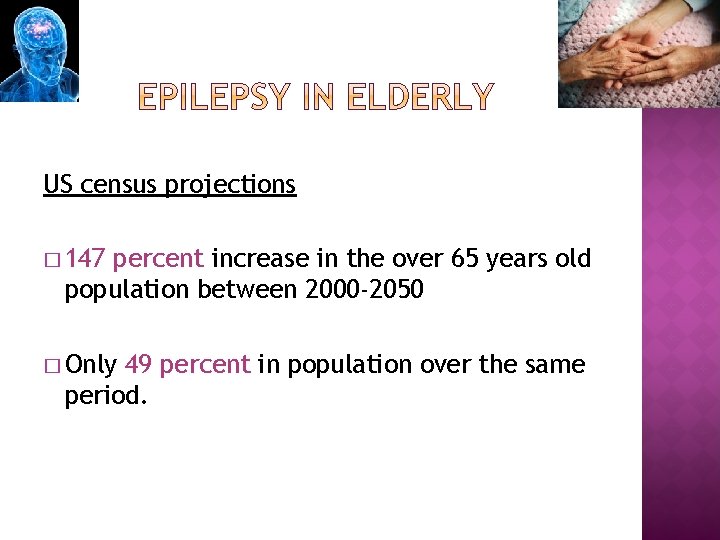 EPILEPSY IN ELDERLY

US census projections

□ 147 percent increase in the over 65 years old population between 2000-2050

□ Only 49 percent in population over the same period.